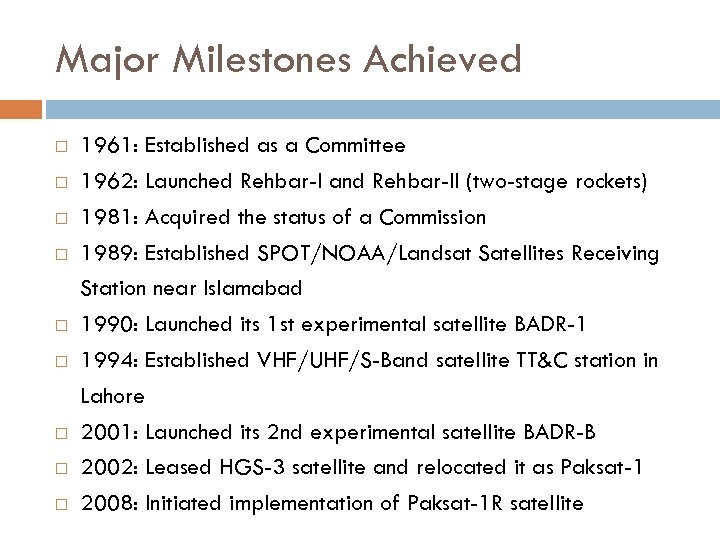 Major Milestones Achieved

□ 1961: Established as a Committee
□ 1962: Launched Rehbar-I and Rehbar-II (two-stage rockets)
□ 1981: Acquired the status of a Commission
□ 1989: Established SPOT/NOAA/Landsat Satellites Receiving Station near Islamabad
□ 1990: Launched its 1st experimental satellite BADR-1
□ 1994: Established VHF/UHF/S-Band satellite TT&C station in Lahore
□ 2001: Launched its 2nd experimental satellite BADR-B
□ 2002: Leased HGS-3 satellite and relocated it as Paksat-1
□ 2008: Initiated implementation of Paksat-1R satellite